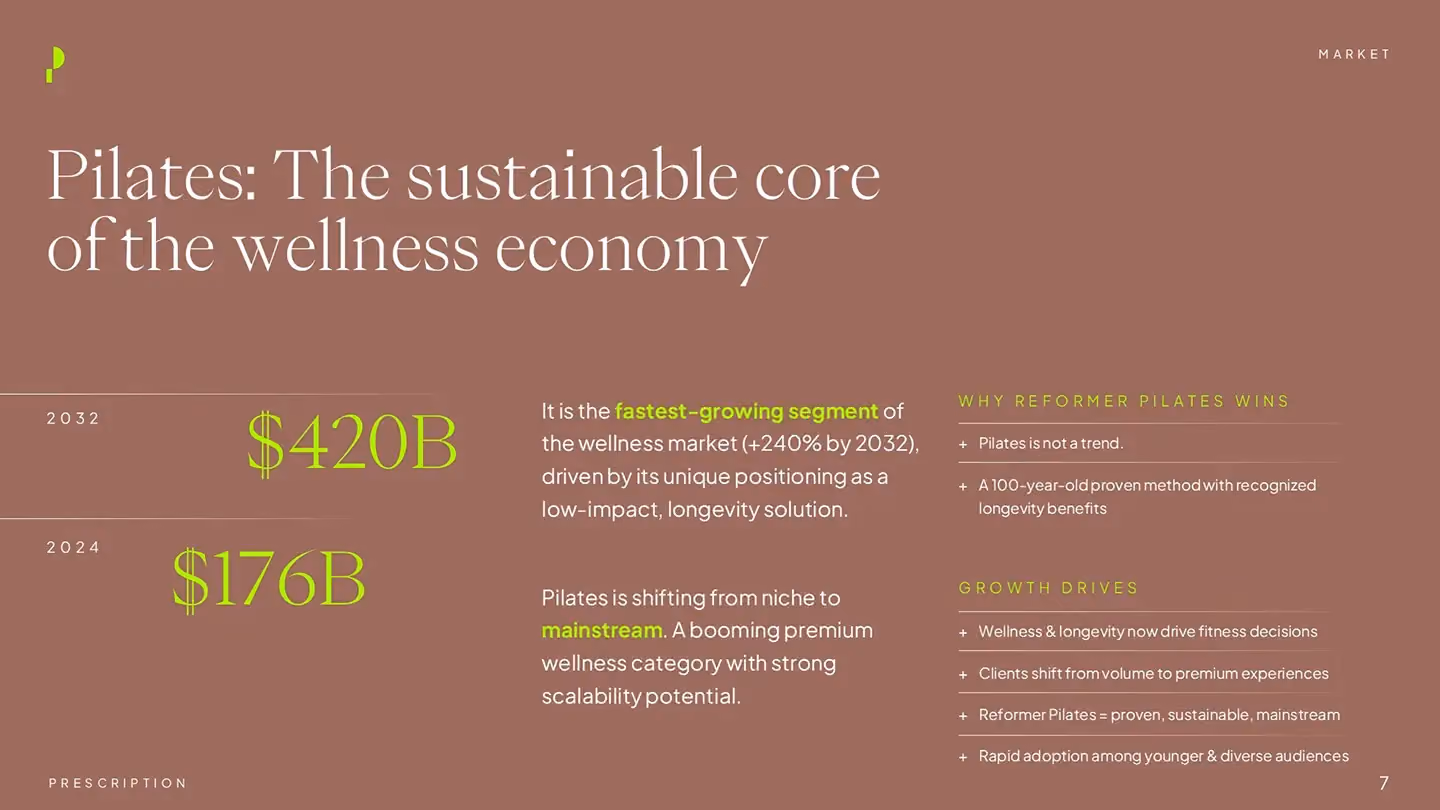 MARKET

Pilates: The sustainable core of the wellness economy

2032

$420B

2024

$176B

It is the fastest-growing segment of the wellness market (+240% by 2032), driven by its unique positioning as a low-impact, longevity solution.

Pilates is shifting from niche to mainstream. A booming premium wellness category with strong scalability potential.

WHY REFORMER PILATES WINS

+ Pilates is not a trend.

+ A 100-year-old proven method with recognized longevity benefits

GROWTH DRIVES

+ Wellness & longevity now drive fitness decisions

+ Clients shift from volume to premium experiences

+ Reformer Pilates = proven, sustainable, mainstream

+ Rapid adoption among younger & diverse audiences

PRESCRIPTION

7